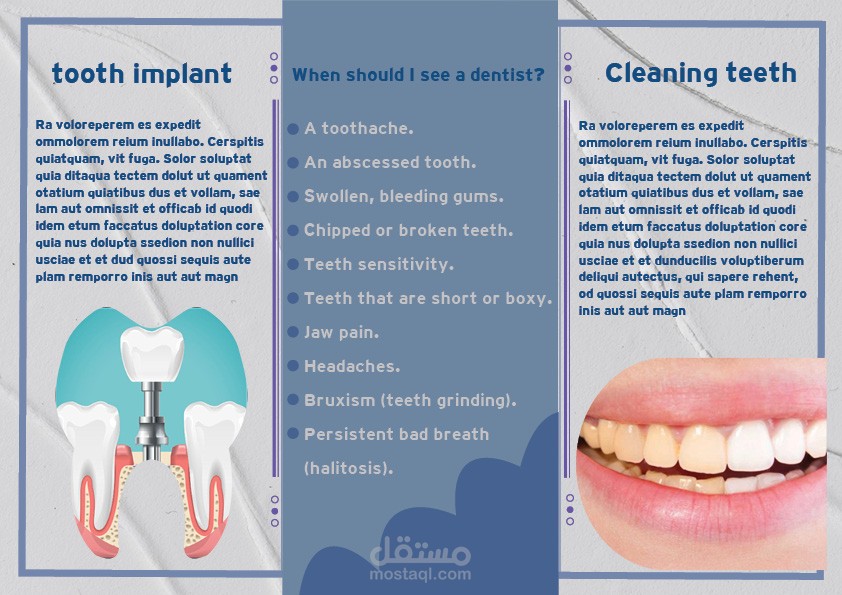 tooth implant

Ra voloreperem es expedit ommolorem reium inullabo. Cerspitis quiatquam, vit fuga. Solor soluptat quia ditaqua tectem dolut ut quament otatium quiatibus dus et vollam, sae lam aut omnissit et officab id quodi idem etum faccatus doluptation core quia nus dolupta ssedion non nullici usciae et et dud quossi sequis aute plam remporro inis aut aut magn

When should I see a dentist?

A toothache.

An abscessed tooth.

Swollen, bleeding gums.

Chipped or broken teeth.

Teeth sensitivity.

Teeth that are short or boxy.

Jaw pain.

Headaches.

Bruxism (teeth grinding).

Persistent bad breath (halitosis).

مستقل
mostaql.com

Cleaning teeth

Ra voloreperem es expedit ommolorem reium inullabo. Cerspitis quiatquam, vit fuga. Solor soluptat quia ditaqua tectem dolut ut quament otatium quiatibus dus et vollam, sae lam aut omnissit et officab id quodi idem etum faccatus doluptation core quia nus dolupta ssedion non nullici usciae et et dunducilis voluptiberum deliqui autectus, qui sapere rehent, od quossi sequis aute plam remporro inis aut aut magn